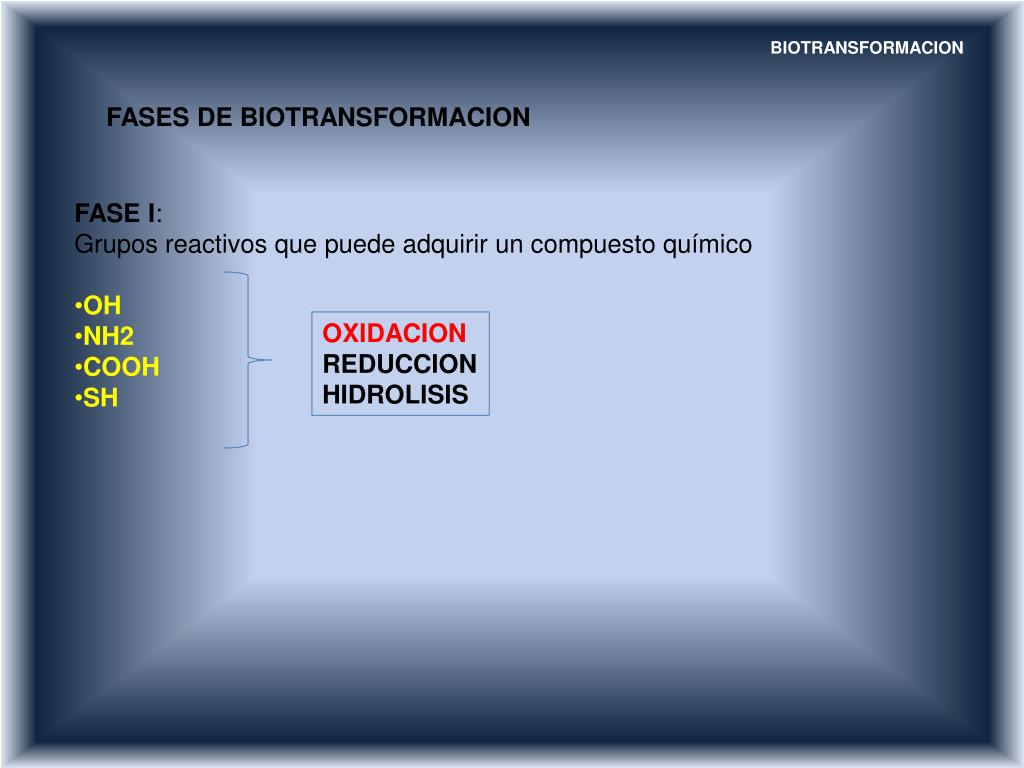 BIOTRANSFORMACION

FASES DE BIOTRANSFORMACION

FASE I:
Grupos reactivos que puede adquirir un compuesto químico

•OH
•NH2
•COOH
•SH

OXIDACION
REDUCCION
HIDROLISIS